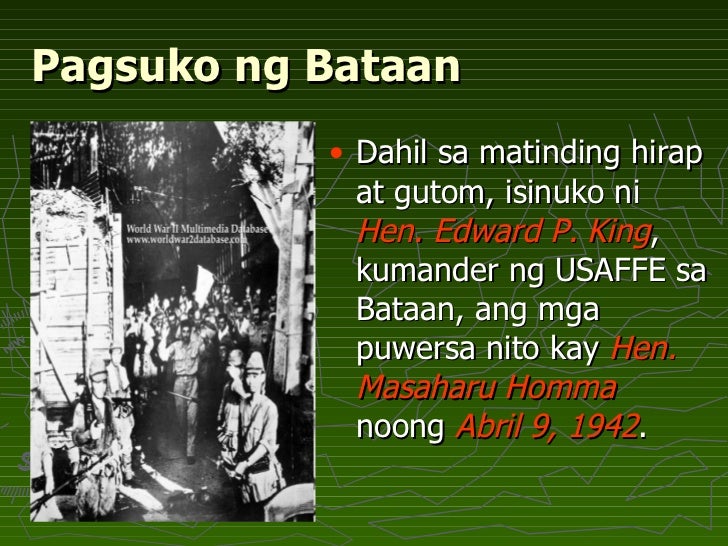 Pagsuko ng Bataan

World War II Multimedia Database
www.worldwar2database.com

• Dahil sa matinding hirap at gutom, isinuko ni Hen. Edward P. King, kumander ng USAFFE sa Bataan, ang mga puwersa nito kay Hen. Masaharu Homma noong Abril 9, 1942.